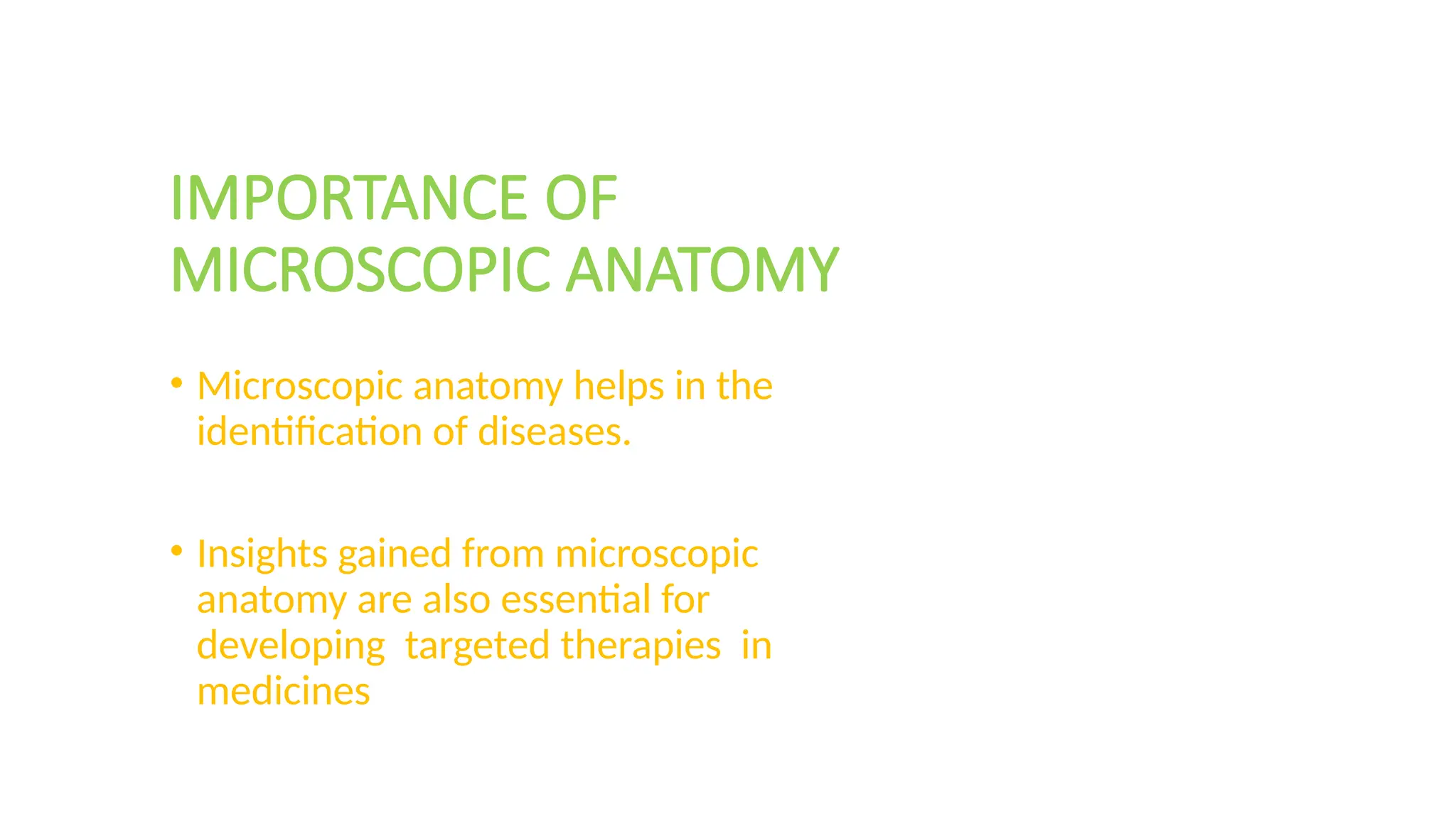 IMPORTANCE OF MICROSCOPIC ANATOMY

• Microscopic anatomy helps in the identification of diseases.

• Insights gained from microscopic anatomy are also essential for developing targeted therapies in medicines